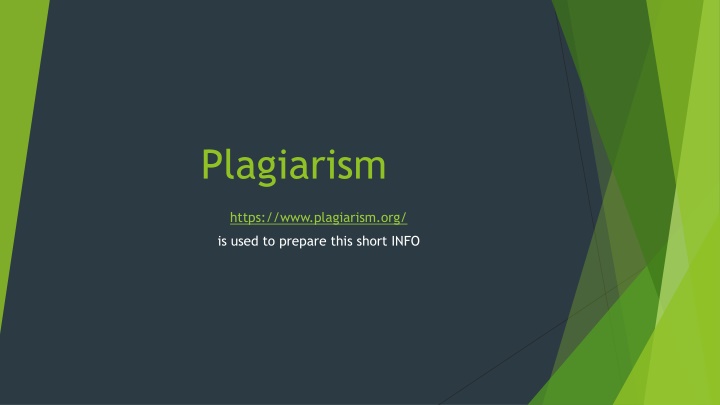 Plagiarism

https://www.plagiarism.org/

is used to prepare this short INFO